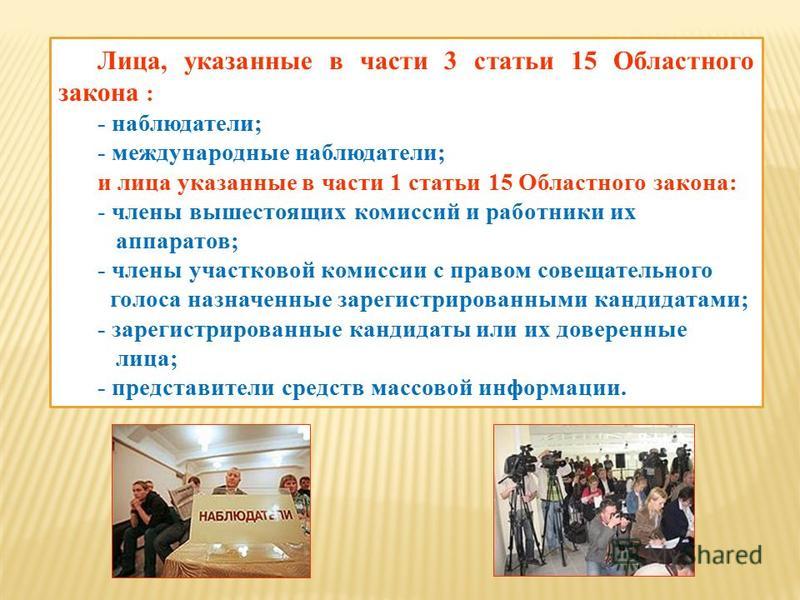 Лица, указанные в части 3 статьи 15 Областного закона :

- наблюдатели;

- международные наблюдатели;

и лица указанные в части 1 статьи 15 Областного закона:

- члены вышестоящих комиссий и работники их аппаратов;

- члены участковой комиссии с правом совещательного голоса назначенные зарегистрированными кандидатами;

- зарегистрированные кандидаты или их доверенные лица;

- представители средств массовой информации.

НАБЛЮДАТЕЛИ

Shared